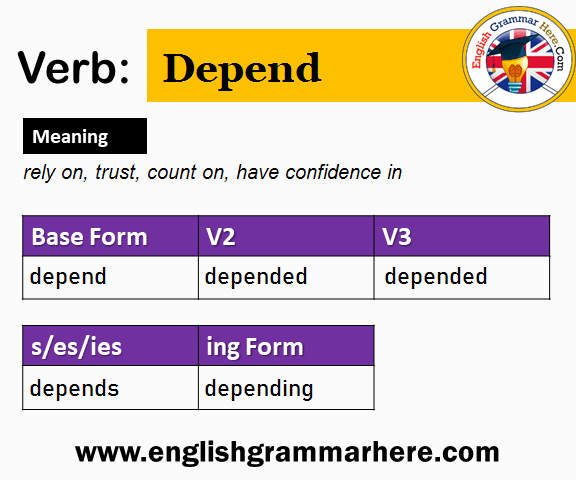 Verb: Depend

English Grammar Here.Com

Meaning

rely on, trust, count on, have confidence in

| Base Form | V2 | V3 |
|---|---|---|
| depend | depended | depended |

| s/es/ies | ing Form |
|---|---|
| depends | depending |

www.englishgrammarhere.com